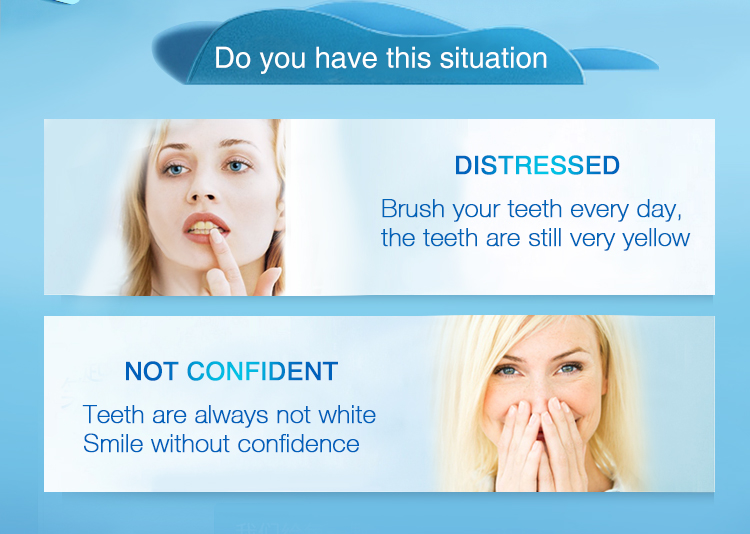 Do you have this situation

DISTRESSED

Brush your teeth every day, the teeth are still very yellow

NOT CONFIDENT

Teeth are always not white
Smile without confidence